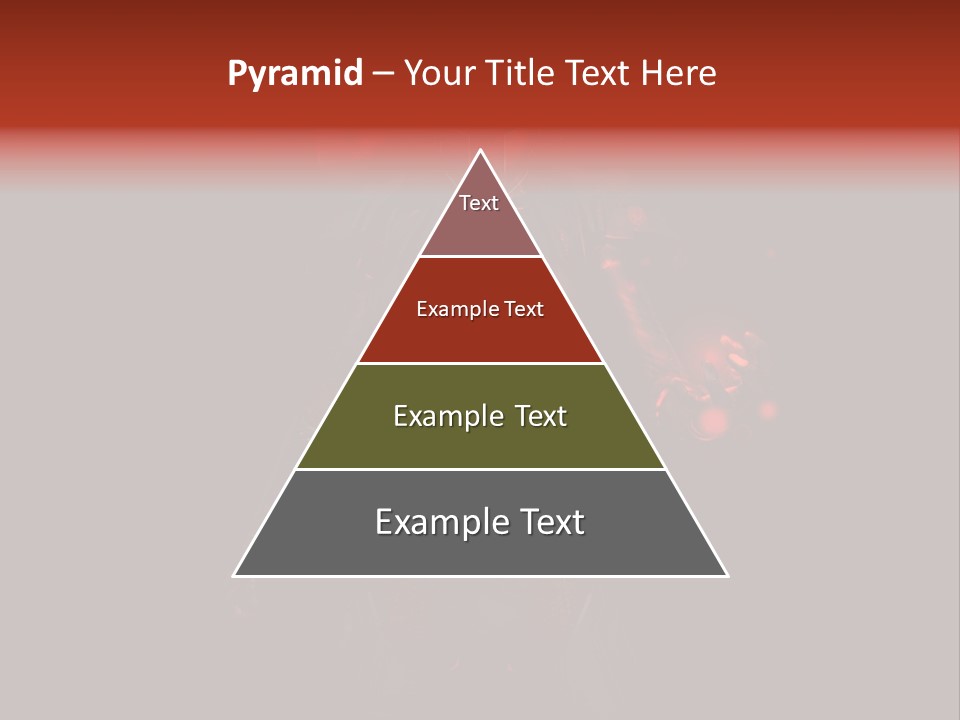 Pyramid – Your Title Text Here

Text

Example Text

Example Text

Example Text